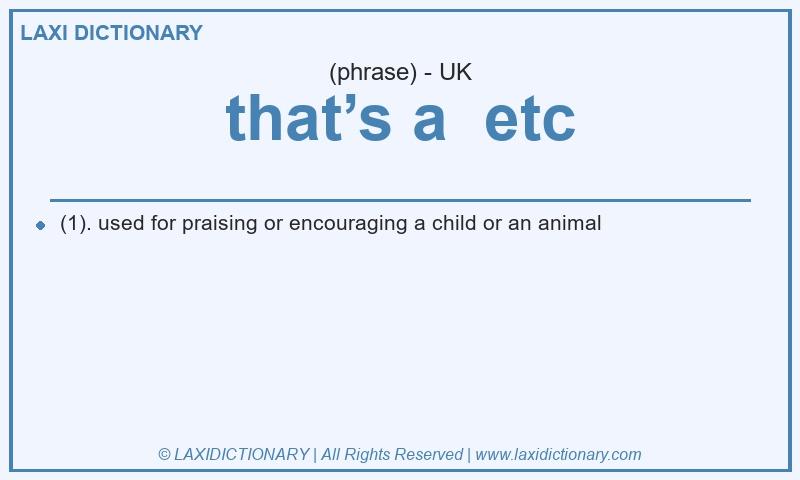 LAXI DICTIONARY

(phrase) - UK

that’s a  etc

(1). used for praising or encouraging a child or an animal

© LAXIDICTIONARY | All Rights Reserved | www.laxidictionary.com